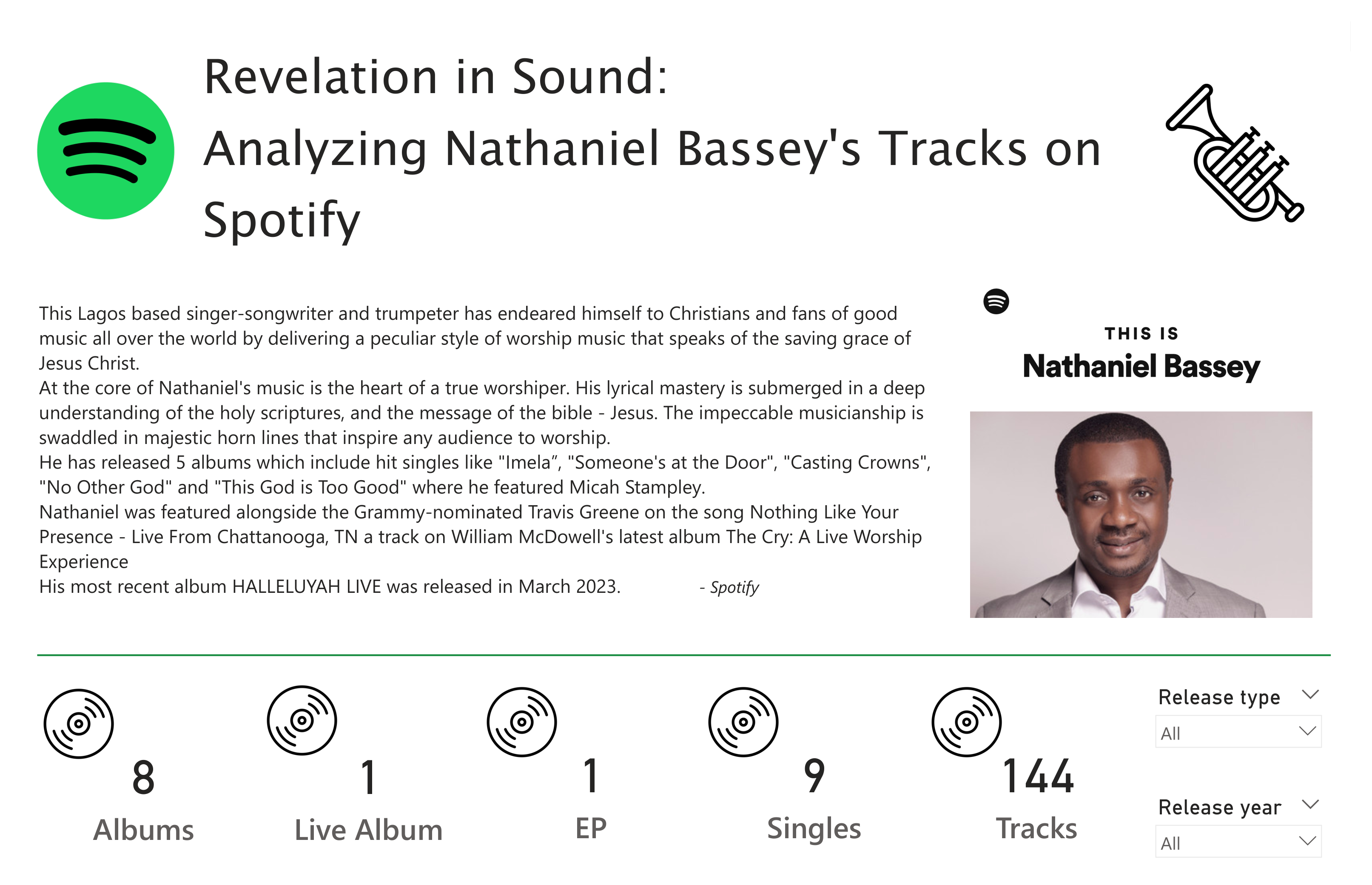 Revelation in Sound:
Analyzing Nathaniel Bassey's Tracks on Spotify

This Lagos based singer-songwriter and trumpeter has endeared himself to Christians and fans of good music all over the world by delivering a peculiar style of worship music that speaks of the saving grace of Jesus Christ.
At the core of Nathaniel's music is the heart of a true worshiper. His lyrical mastery is submerged in a deep understanding of the holy scriptures, and the message of the bible - Jesus. The impeccable musicianship is swaddled in majestic horn lines that inspire any audience to worship.
He has released 5 albums which include hit singles like "Imela", "Someone's at the Door", "Casting Crowns", "No Other God" and "This God is Too Good" where he featured Micah Stampley.
Nathaniel was featured alongside the Grammy-nominated Travis Greene on the song Nothing Like Your Presence - Live From Chattanooga, TN a track on William McDowell's latest album The Cry: A Live Worship Experience
His most recent album HALLELUYAH LIVE was released in March 2023. - Spotify

THIS IS
Nathaniel Bassey

8
Albums

1
Live Album

1
EP

9
Singles

144
Tracks

Release type
All

Release year
All